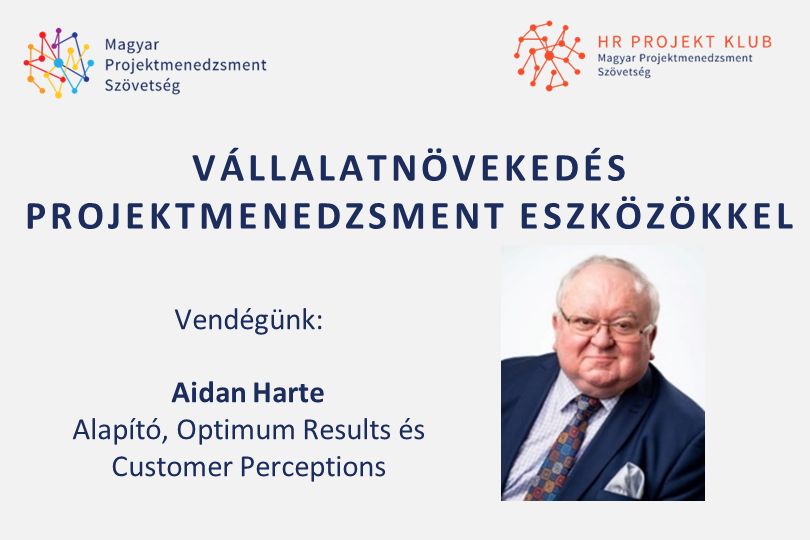 Magyar
Projektmenedzsment
Szövetség

HR PROJEKT KLUB
Magyar Projektmenedzsment
Szövetség

VÁLLALATNÖVEKEDÉS
PROJEKTMENEDZSMENT ESZKÖZÖKKEL

Vendégünk:

Aidan Harte
Alapító, Optimum Results és Customer Perceptions